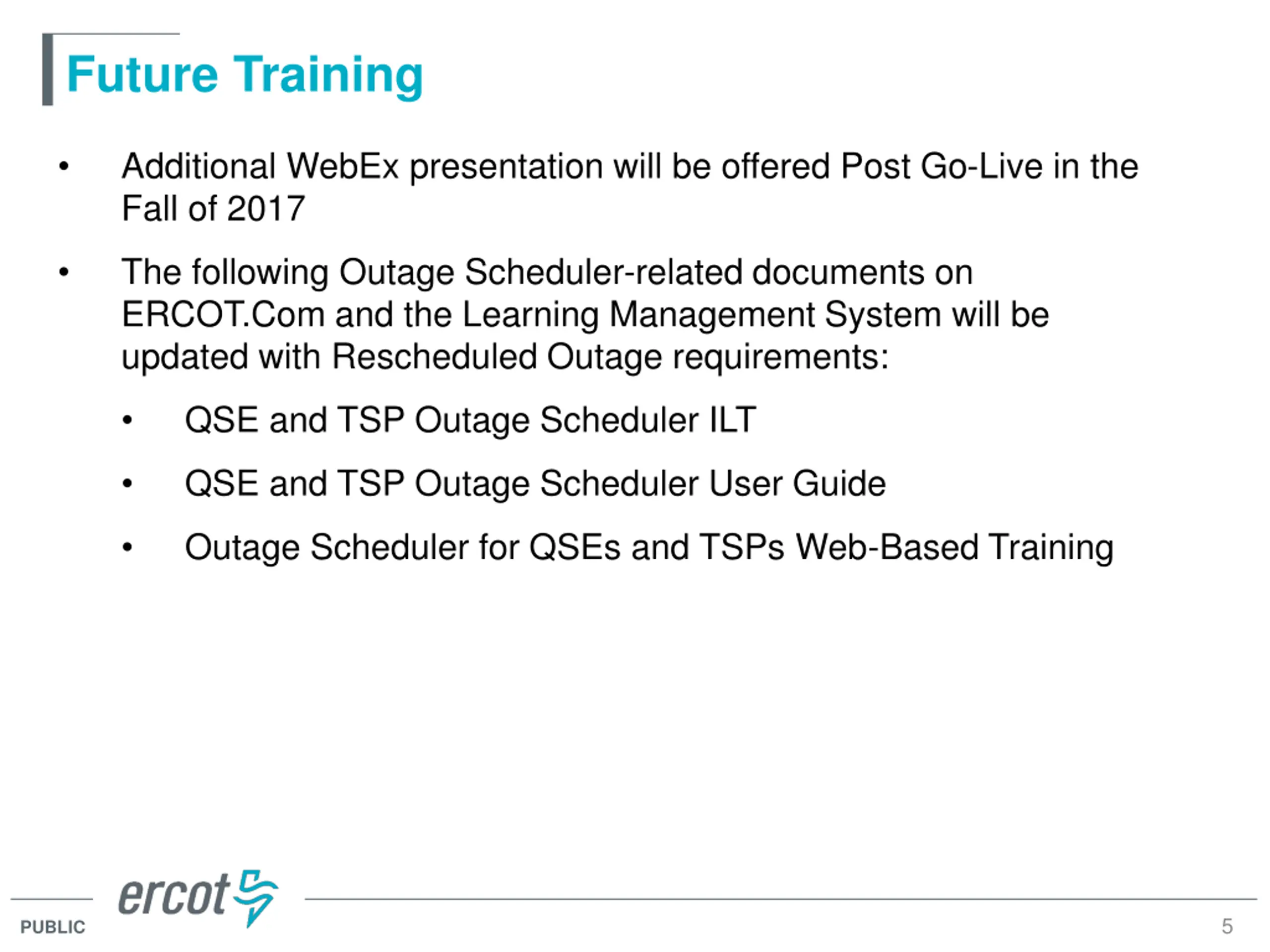 Future Training

• Additional WebEx presentation will be offered Post Go-Live in the Fall of 2017

• The following Outage Scheduler-related documents on ERCOT.Com and the Learning Management System will be updated with Rescheduled Outage requirements:

• QSE and TSP Outage Scheduler ILT

• QSE and TSP Outage Scheduler User Guide

• Outage Scheduler for QSEs and TSPs Web-Based Training

ercot

PUBLIC

5